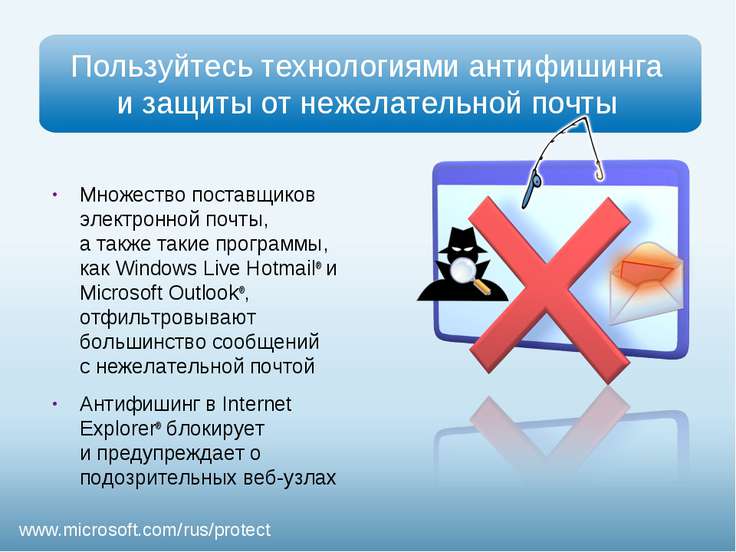 Пользуйтесь технологиями антифишинга и защиты от нежелательной почты

• Множество поставщиков электронной почты, а также такие программы, как Windows Live Hotmail® и Microsoft Outlook®, отфильтровывают большинство сообщений с нежелательной почтой

• Антифишинг в Internet Explorer® блокирует и предупреждает о подозрительных веб-узлах

www.microsoft.com/rus/protect